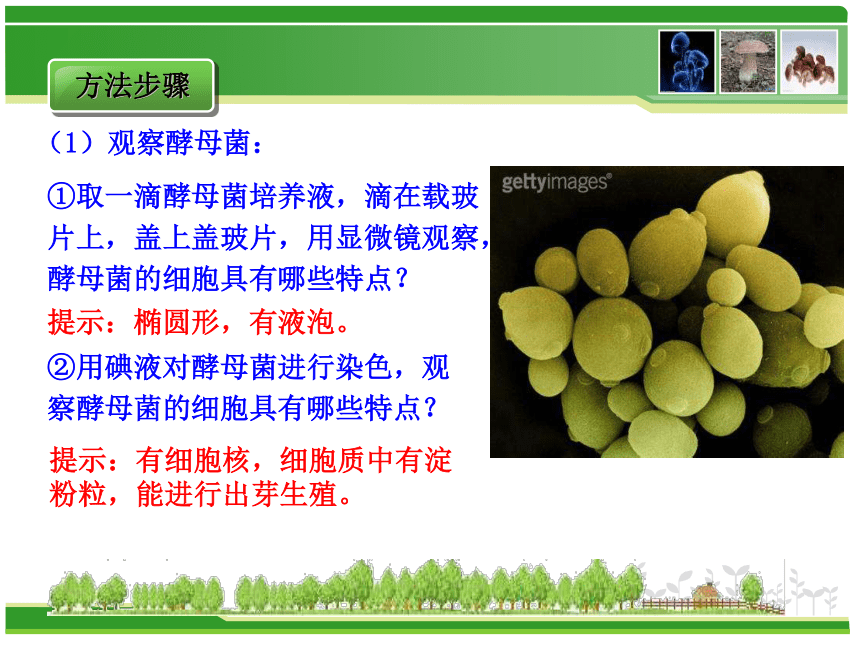 方法步骤

（1）观察酵母菌：

①取一滴酵母菌培养液，滴在载玻片上，盖上盖玻片，用显微镜观察，酵母菌的细胞具有哪些特点？

提示：椭圆形，有液泡。

②用碘液对酵母菌进行染色，观察酵母菌的细胞具有哪些特点？

提示：有细胞核，细胞质中有淀粉粒，能进行出芽生殖。

gettyimages®